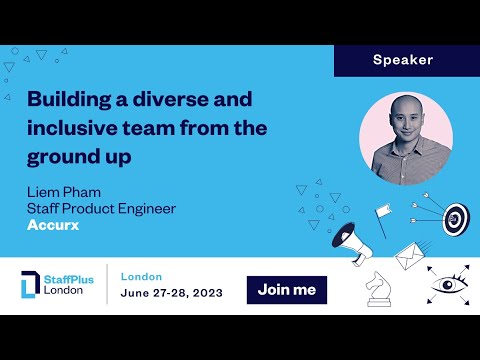 Speaker

Building a diverse and inclusive team from the ground up

Liem Pham
Staff Product Engineer
Accurx

StaffPlus London

London
June 27-28, 2023

Join me